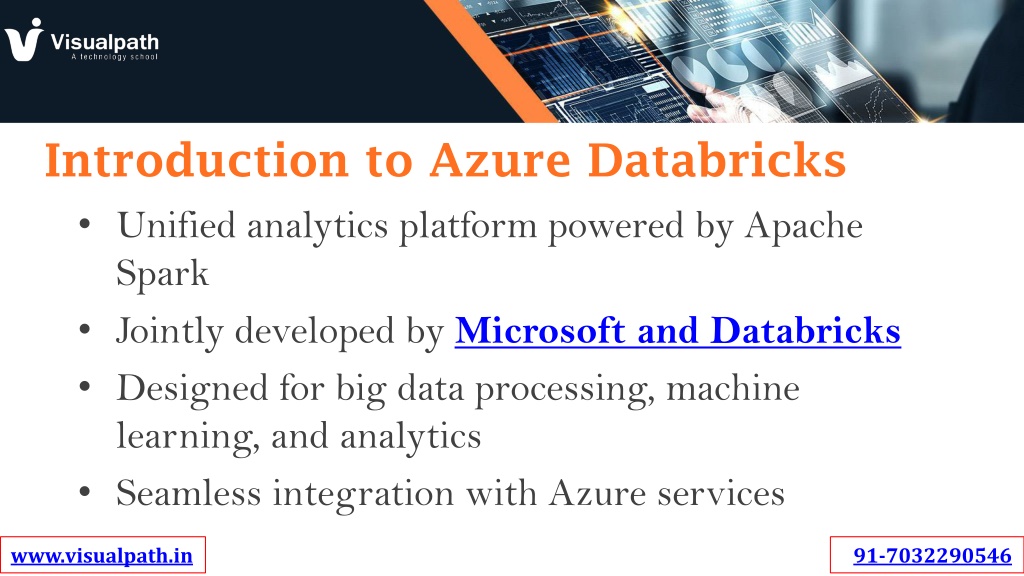 Visualpath
A technology school

Introduction to Azure Databricks

• Unified analytics platform powered by Apache Spark
• Jointly developed by Microsoft and Databricks
• Designed for big data processing, machine learning, and analytics
• Seamless integration with Azure services

www.visualpath.in

91-7032290546